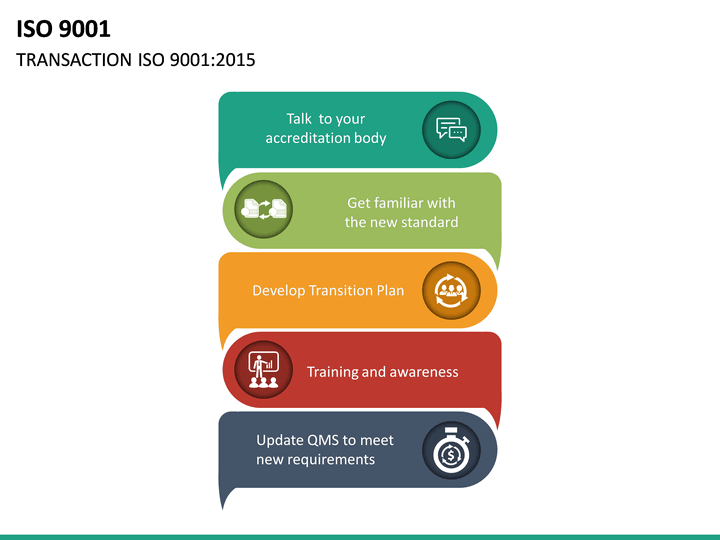 ISO 9001

TRANSACTION ISO 9001:2015

Talk to your accreditation body

Get familiar with the new standard

Develop Transition Plan

Training and awareness

Update QMS to meet new requirements